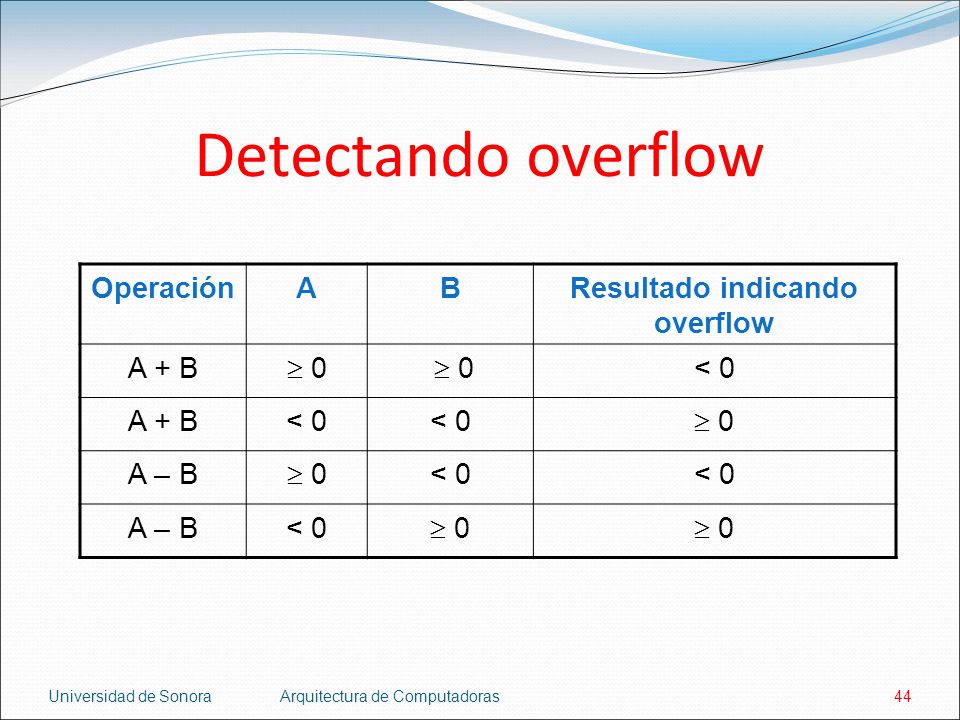 Detectando overflow

| Operación | A | B | Resultado indicando overflow |
|---|---|---|---|
| A + B | $\geq 0$ | $\geq 0$ | $< 0$ |
| A + B | $< 0$ | $< 0$ | $\geq 0$ |
| A – B | $\geq 0$ | $< 0$ | $< 0$ |
| A – B | $< 0$ | $\geq 0$ | $\geq 0$ |

Universidad de Sonora  Arquitectura de Computadoras  44